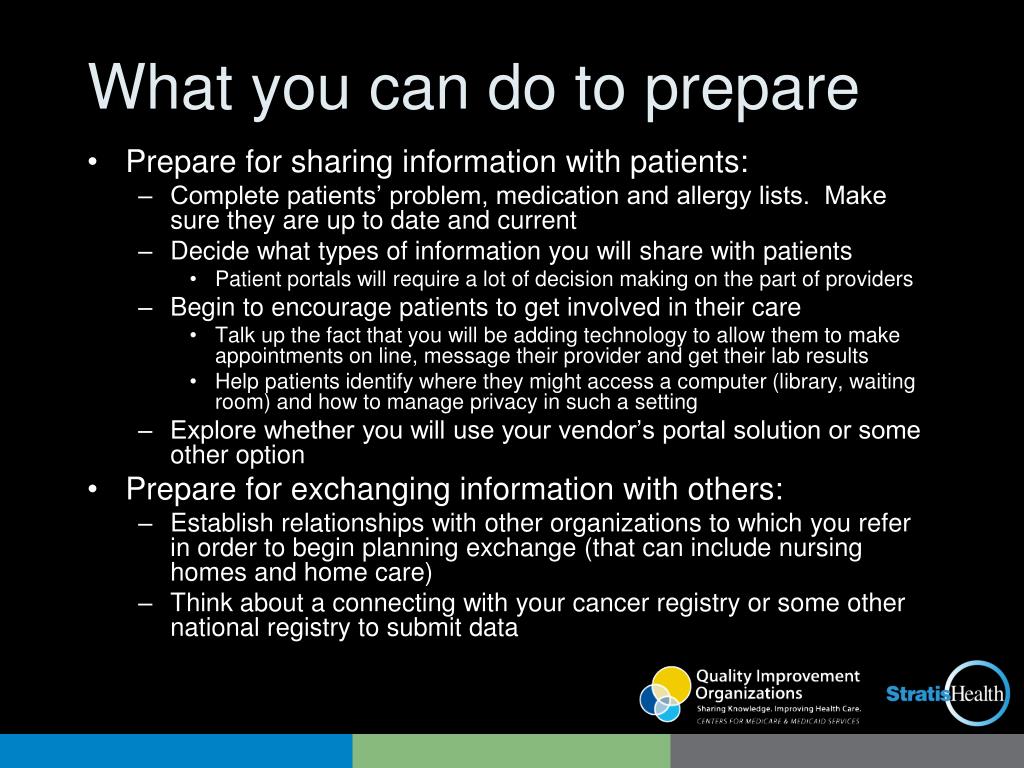 What you can do to prepare

• Prepare for sharing information with patients:
– Complete patients’ problem, medication and allergy lists. Make sure they are up to date and current
– Decide what types of information you will share with patients
• Patient portals will require a lot of decision making on the part of providers
– Begin to encourage patients to get involved in their care
• Talk up the fact that you will be adding technology to allow them to make appointments on line, message their provider and get their lab results
• Help patients identify where they might access a computer (library, waiting room) and how to manage privacy in such a setting
– Explore whether you will use your vendor’s portal solution or some other option
• Prepare for exchanging information with others:
– Establish relationships with other organizations to which you refer in order to begin planning exchange (that can include nursing homes and home care)
– Think about a connecting with your cancer registry or some other national registry to submit data

Quality Improvement Organizations
Sharing Knowledge. Improving Health Care.
CENTERS FOR MEDICARE & MEDICAID SERVICES

StratisHealth